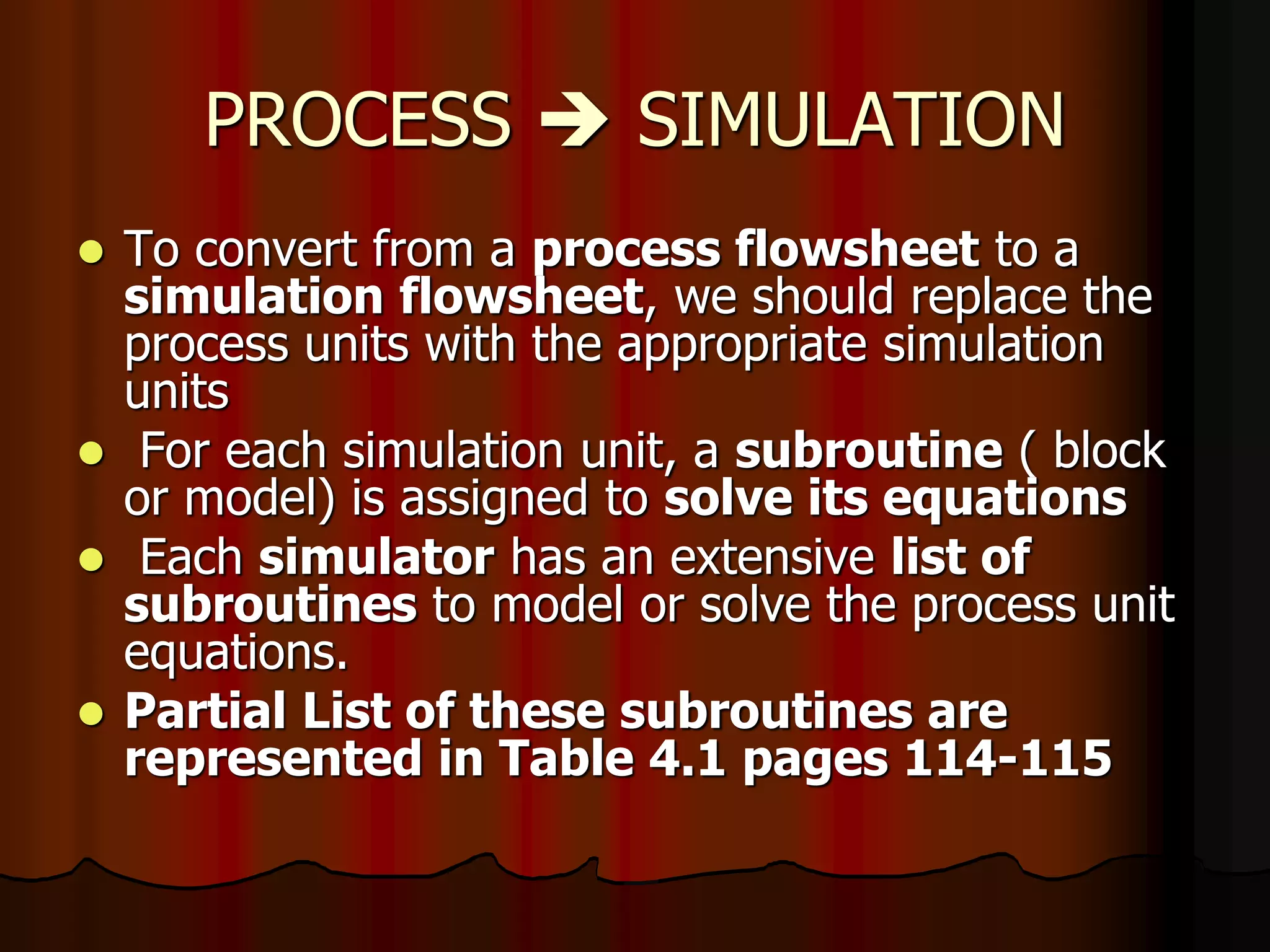 PROCESS → SIMULATION

- To convert from a process flowsheet to a simulation flowsheet, we should replace the process units with the appropriate simulation units
- For each simulation unit, a subroutine ( block or model) is assigned to solve its equations
- Each simulator has an extensive list of subroutines to model or solve the process unit equations.
- Partial List of these subroutines are represented in Table 4.1 pages 114-115